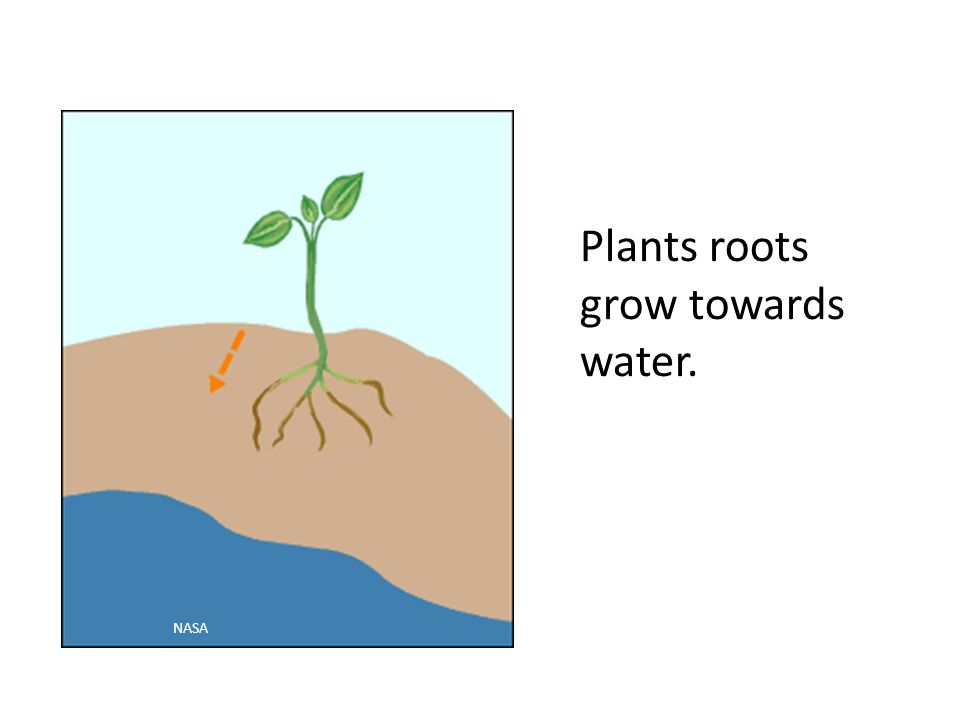 NASA

Plants roots grow towards water.